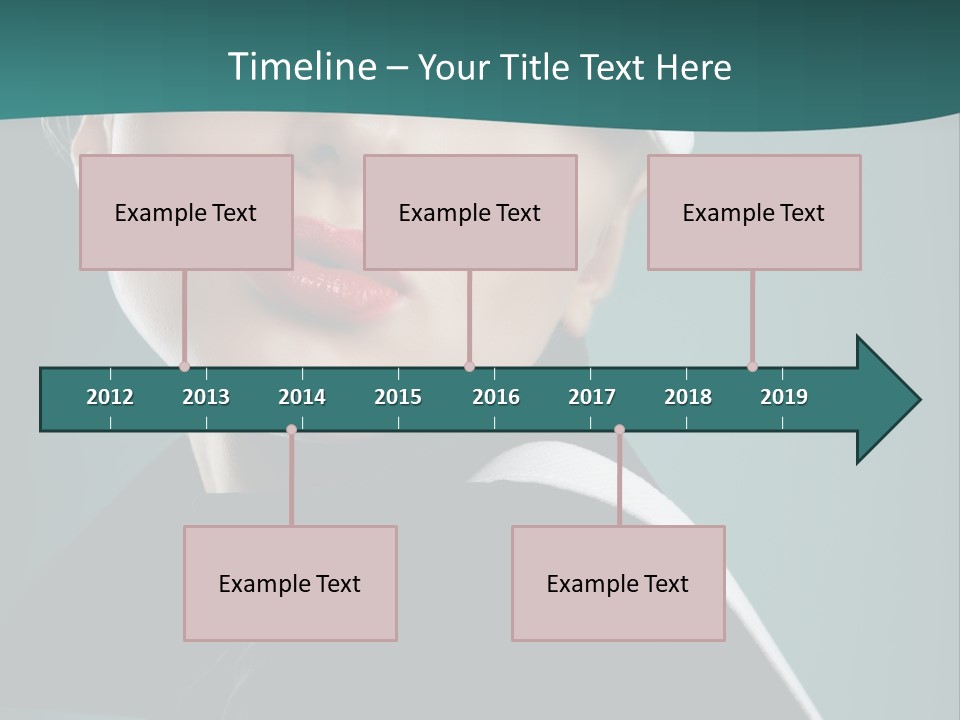 Timeline – Your Title Text Here

Example Text

Example Text

Example Text

2012 2013 2014 2015 2016 2017 2018 2019

Example Text

Example Text